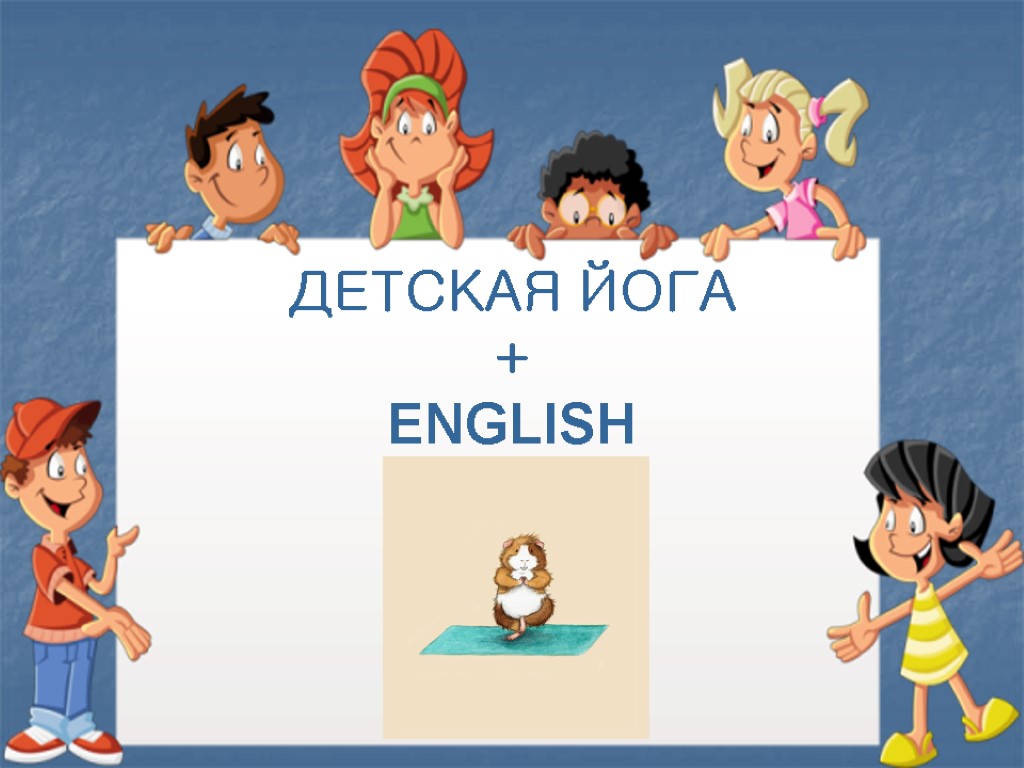 ДЕТСКАЯ ЙОГА
+
ENGLISH